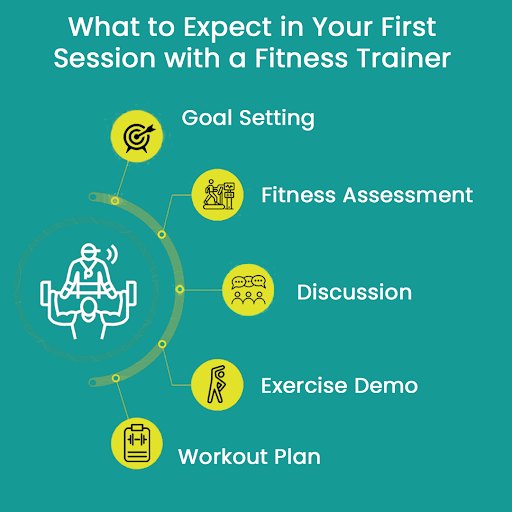 What to Expect in Your First Session with a Fitness Trainer

Goal Setting

Fitness Assessment

Discussion

Exercise Demo

Workout Plan